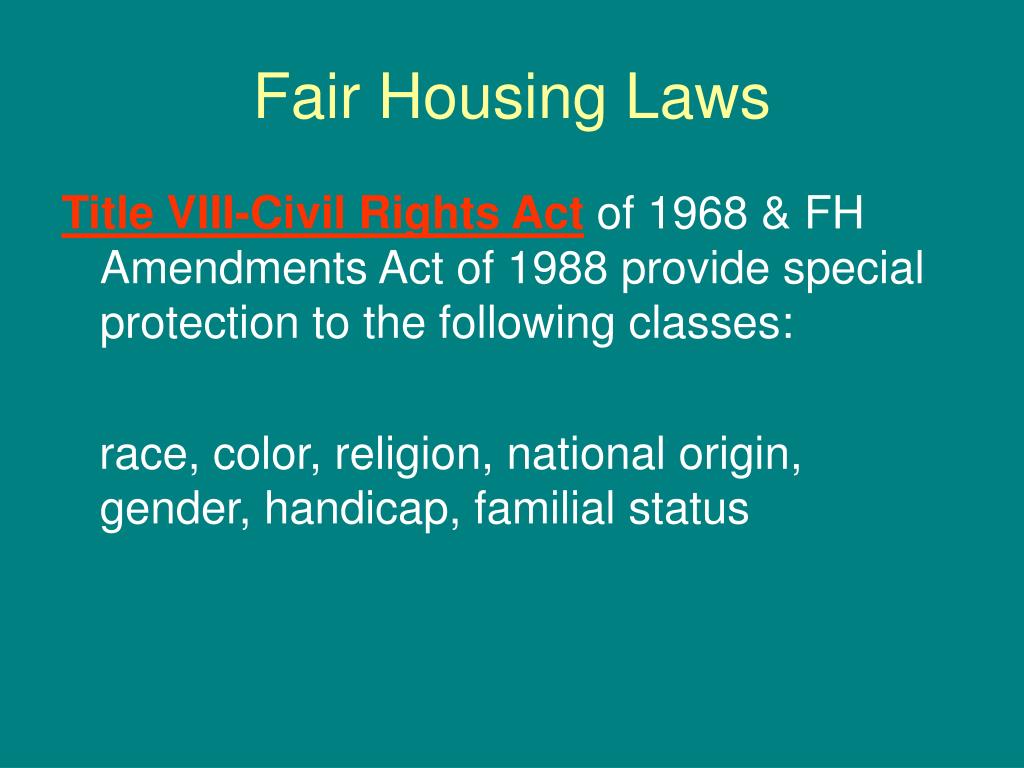 Fair Housing Laws

Title VIII-Civil Rights Act of 1968 & FH Amendments Act of 1988 provide special protection to the following classes:

race, color, religion, national origin, gender, handicap, familial status